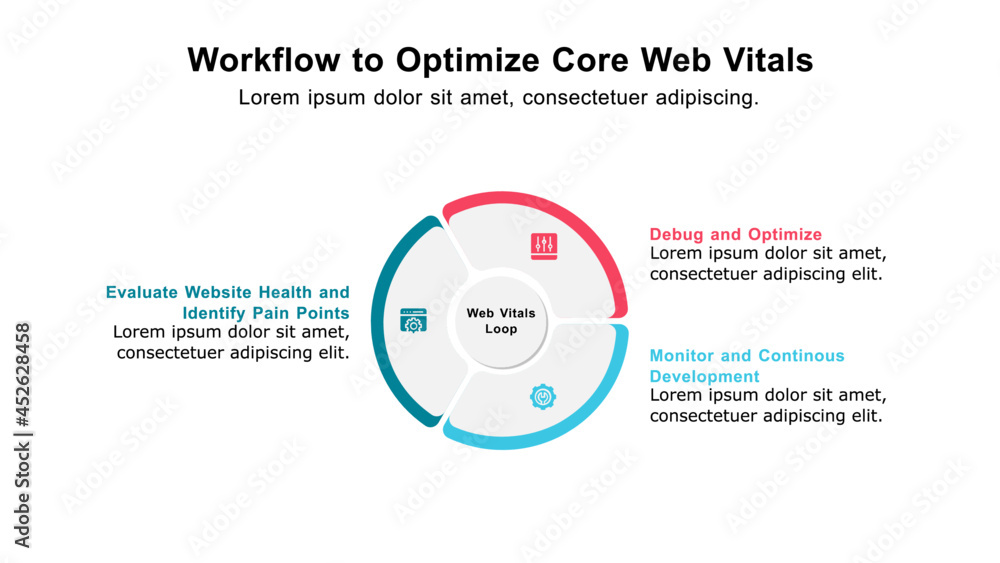 Workflow to Optimize Core Web Vitals
Lorem ipsum dolor sit amet, consectetuer adipiscing.

Evaluate Website Health and Identify Pain Points
Lorem ipsum dolor sit amet, consectetuer adipiscing elit.

Web Vitals Loop

Debug and Optimize
Lorem ipsum dolor sit amet, consectetuer adipiscing elit.

Monitor and Continous Development
Lorem ipsum dolor sit amet, consectetuer adipiscing elit.

Adobe Stock | #452628458